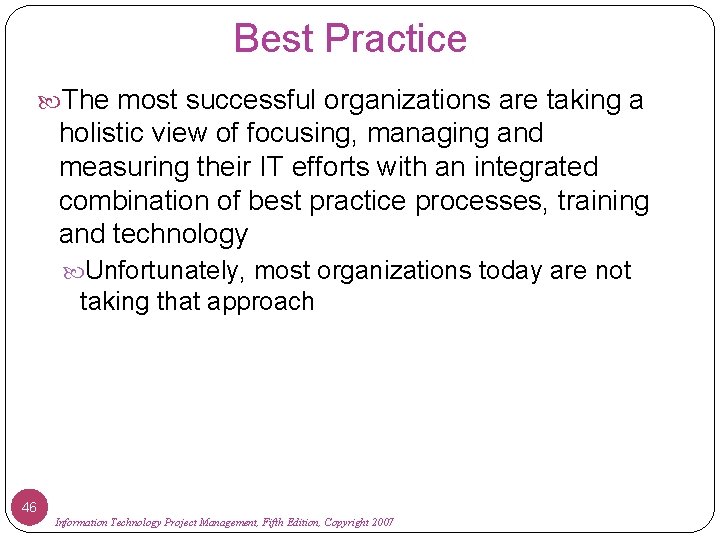 Best Practice

The most successful organizations are taking a holistic view of focusing, managing and measuring their IT efforts with an integrated combination of best practice processes, training and technology

Unfortunately, most organizations today are not taking that approach

46

Information Technology Project Management, Fifth Edition, Copyright 2007